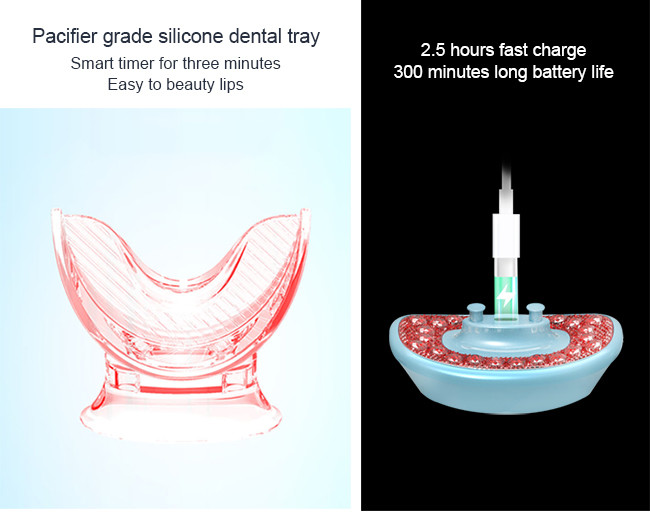 Pacifier grade silicone dental tray
Smart timer for three minutes
Easy to beauty lips

2.5 hours fast charge
300 minutes long battery life